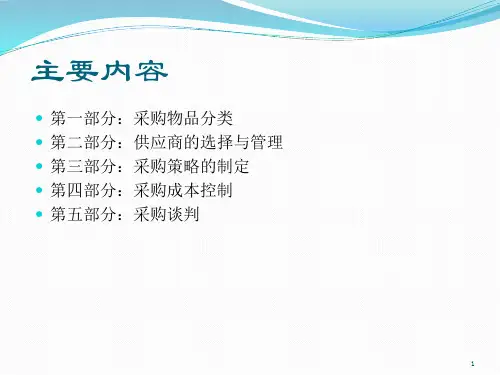 主要内容

- 第一部分：采购物品分类
- 第二部分：供应商的选择与管理
- 第三部分：采购策略的制定
- 第四部分：采购成本控制
- 第五部分：采购谈判

1